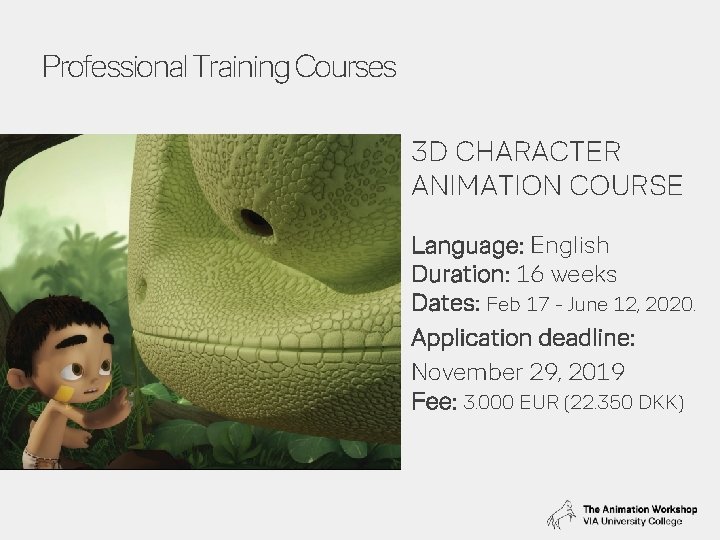 Professional Training Courses

3D CHARACTER ANIMATION COURSE

Language: English
Duration: 16 weeks
Dates: Feb 17 - June 12, 2020.
Application deadline:
November 29, 2019
Fee: 3.000 EUR (22.350 DKK)

The Animation Workshop
VIA University College